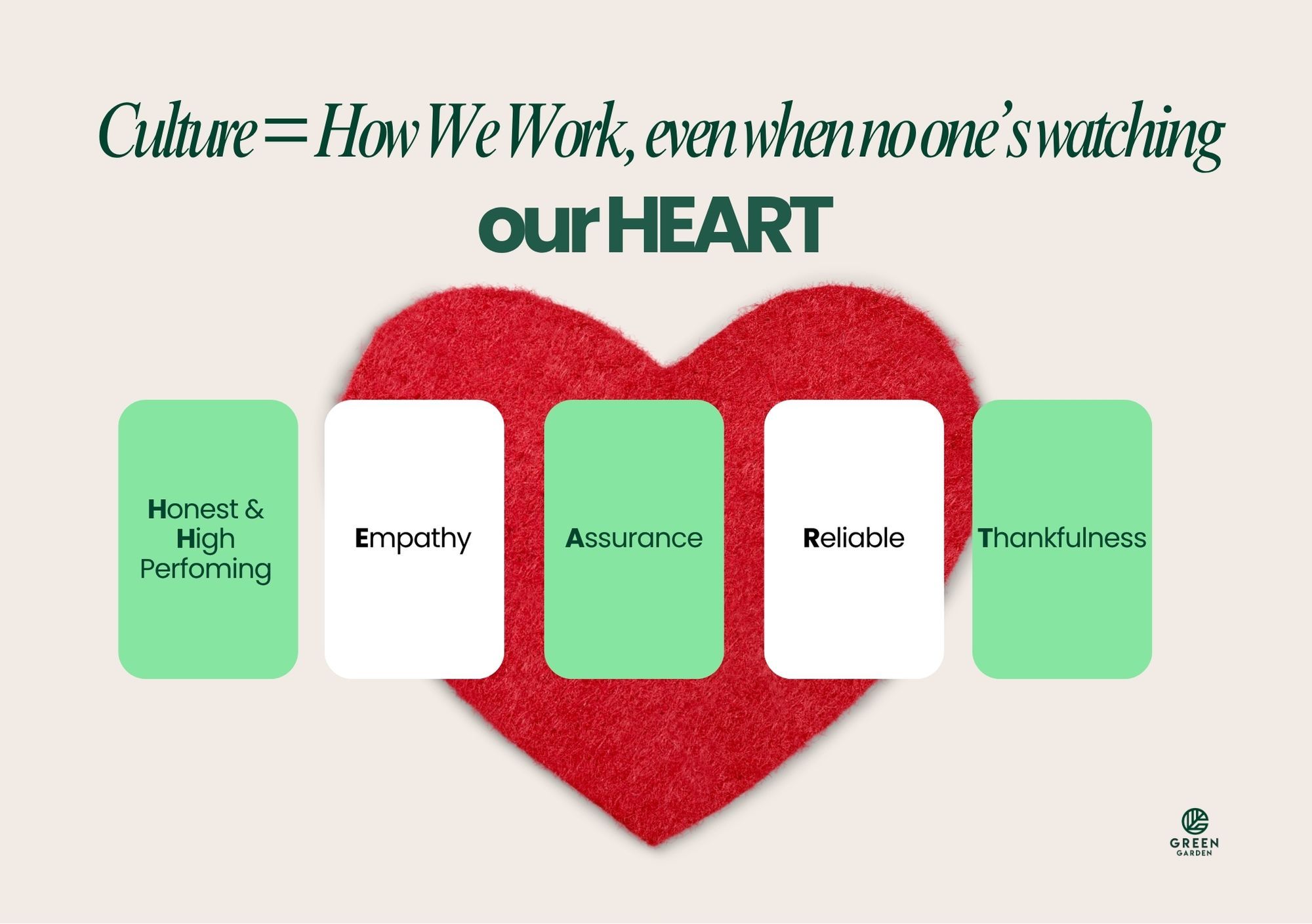 Culture = How We Work, even when no one's watching

our HEART

Honest & High Perfoming

Empathy

Assurance

Reliable

Thankfulness

GREEN GARDEN